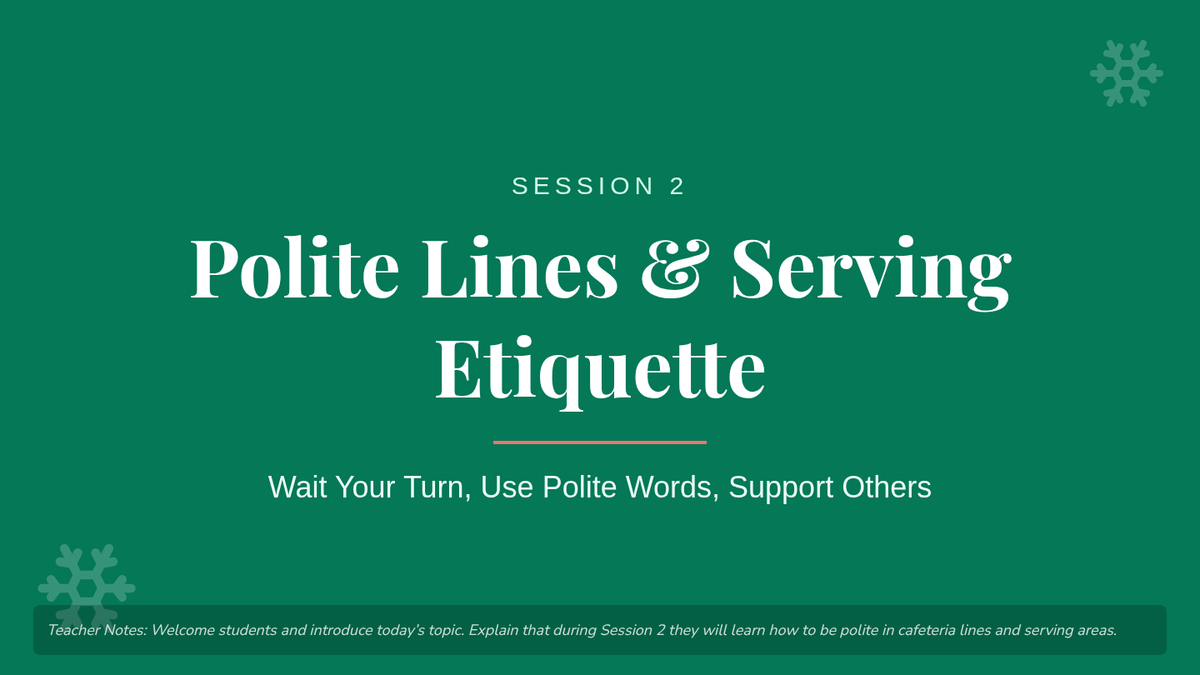 SESSION 2

Polite Lines & Serving Etiquette

Wait Your Turn, Use Polite Words, Support Others

Teacher Notes: Welcome students and introduce today's topic. Explain that during Session 2 they will learn how to be polite in cafeteria lines and serving areas.